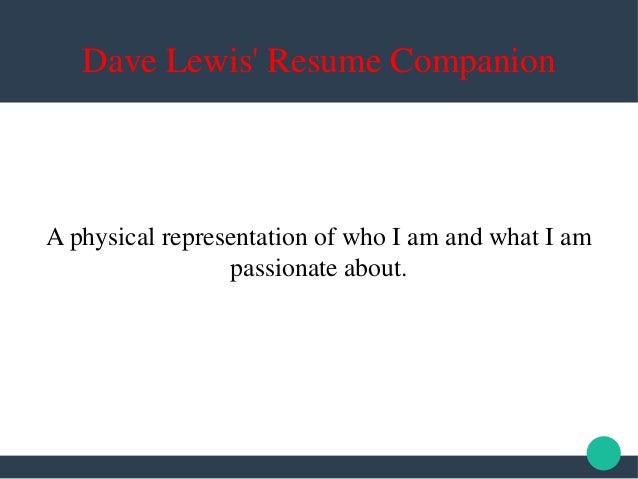 Dave Lewis' Resume Companion

A physical representation of who I am and what I am passionate about.